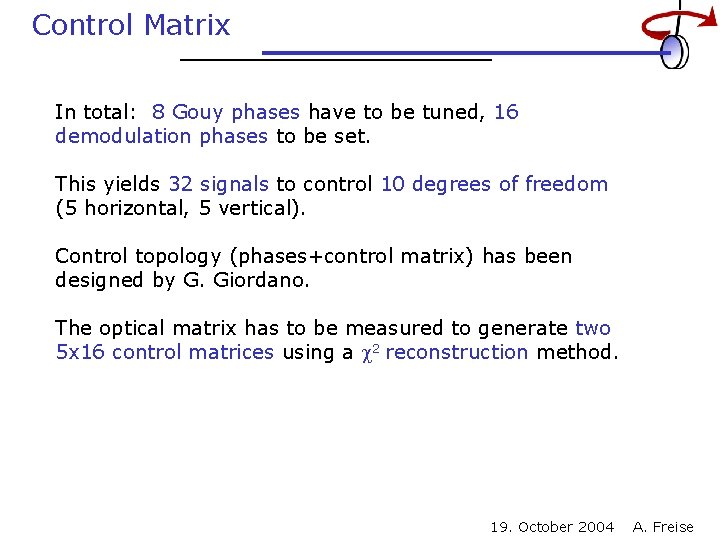 Control Matrix

In total: 8 Gouy phases have to be tuned, 16 demodulation phases to be set.

This yields 32 signals to control 10 degrees of freedom (5 horizontal, 5 vertical).

Control topology (phases+control matrix) has been designed by G. Giordano.

The optical matrix has to be measured to generate two 5x16 control matrices using a $\chi^2$ reconstruction method.

19. October 2004 A. Freise